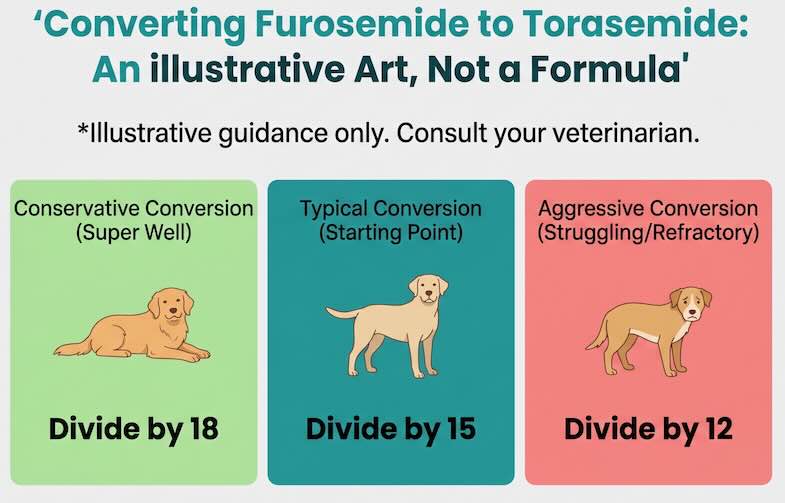 ‘Converting Furosemide to Torasemide: An illustrative Art, Not a Formula’

*Illustrative guidance only. Consult your veterinarian.

Conservative Conversion (Super Well)

Divide by 18

Typical Conversion (Starting Point)

Divide by 15

Aggressive Conversion (Struggling/Refractory)

Divide by 12